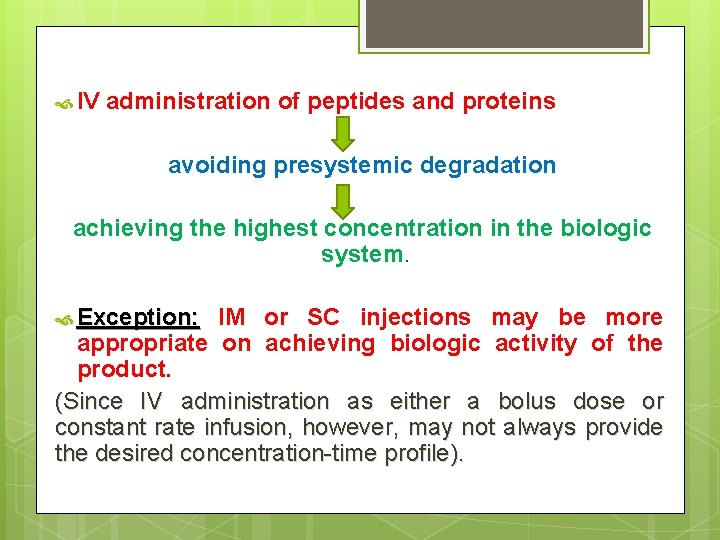 IV administration of peptides and proteins

avoiding presystemic degradation

achieving the highest concentration in the biologic system.

Exception: IM or SC injections may be more appropriate on achieving biologic activity of the product.

(Since IV administration as either a bolus dose or constant rate infusion, however, may not always provide the desired concentration-time profile).